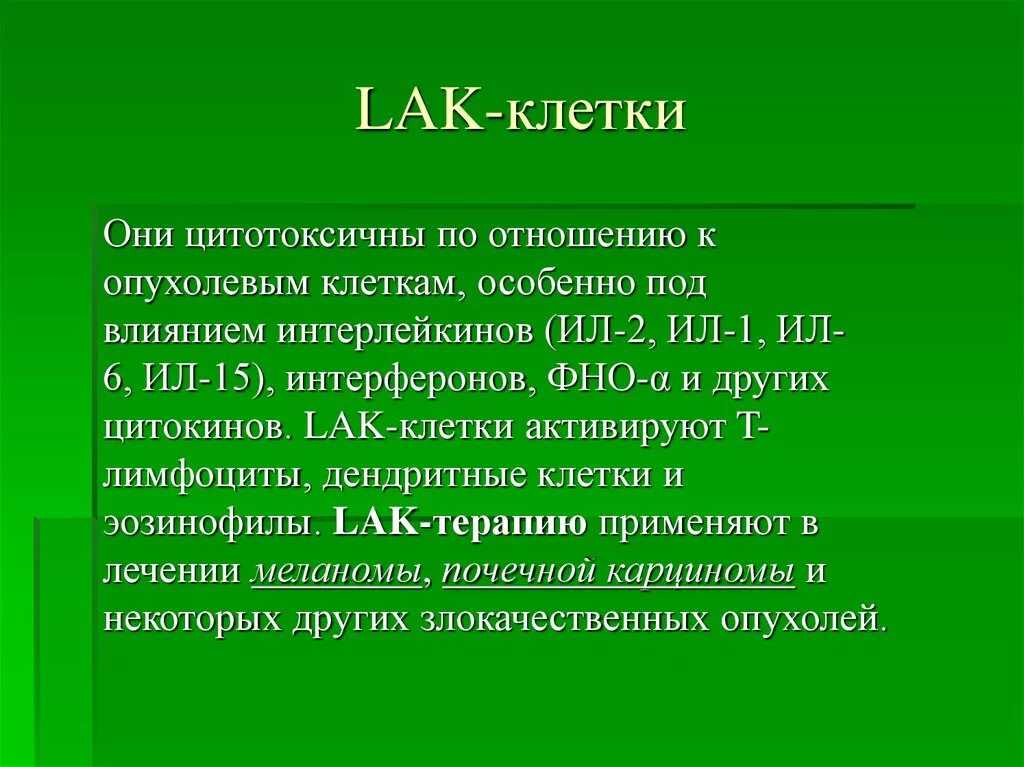 LAK-клетки

Они цитотоксичны по отношению к опухолевым клеткам, особенно под влиянием интерлейкинов (ИЛ-2, ИЛ-1, ИЛ-6, ИЛ-15), интерферонов, ФНО-α и других цитокинов. LAK-клетки активируют Т-лимфоциты, дендритные клетки и эозинофилы. LAK-терапию применяют в лечении меланомы, почечной карциномы и некоторых других злокачественных опухолей.